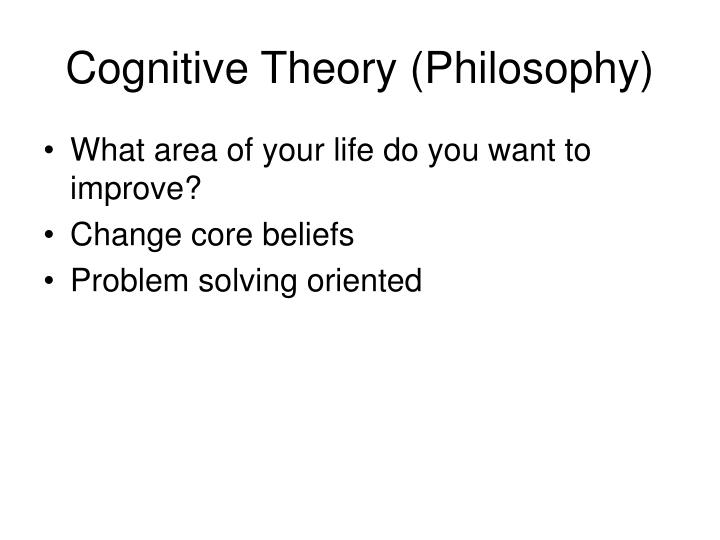 Cognitive Theory (Philosophy)

• What area of your life do you want to improve?
• Change core beliefs
• Problem solving oriented